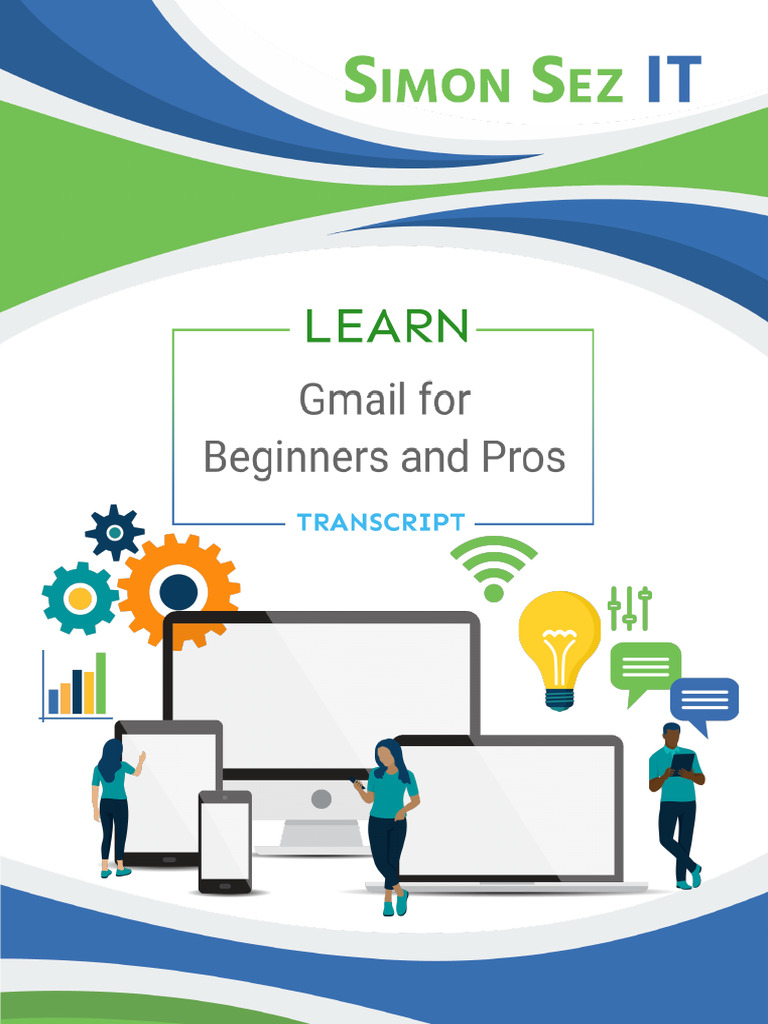 SIMON SEZ IT

LEARN

Gmail for Beginners and Pros

TRANSCRIPT